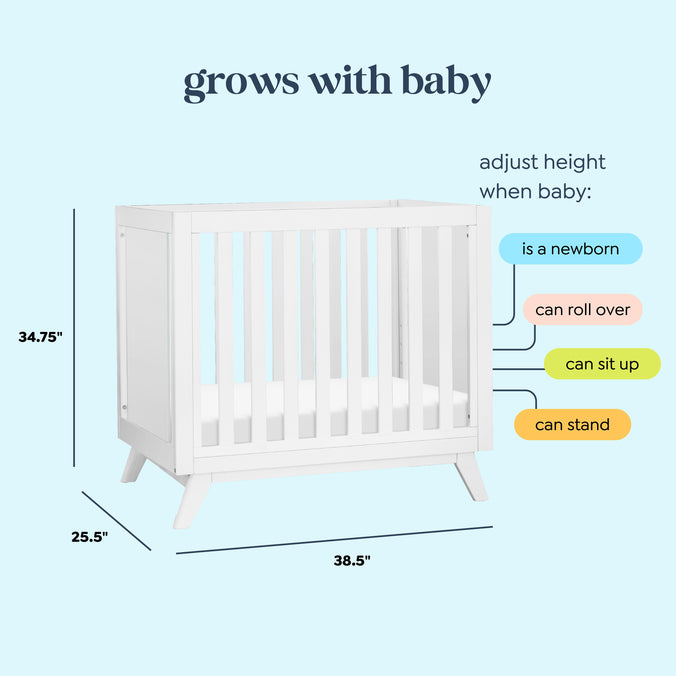 grows with baby

adjust height when baby:

is a newborn

can roll over

can sit up

can stand

34.75"

25.5"

38.5"